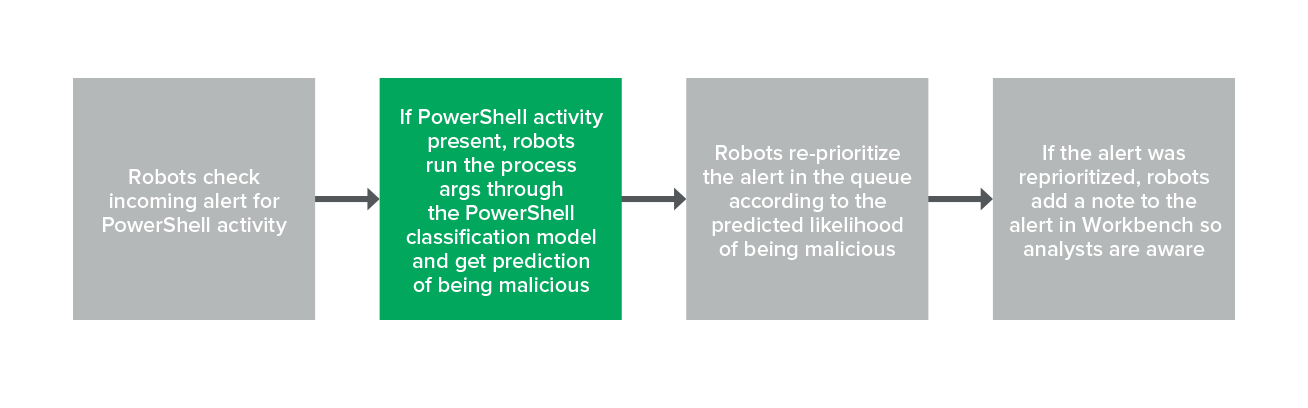 Robots check incoming alert for PowerShell activity

If PowerShell activity present, robots run the process args through the PowerShell classification model and get prediction of being malicious

Robots re-prioritize the alert in the queue according to the predicted likelihood of being malicious

If the alert was reprioritized, robots add a note to the alert in Workbench so analysts are aware